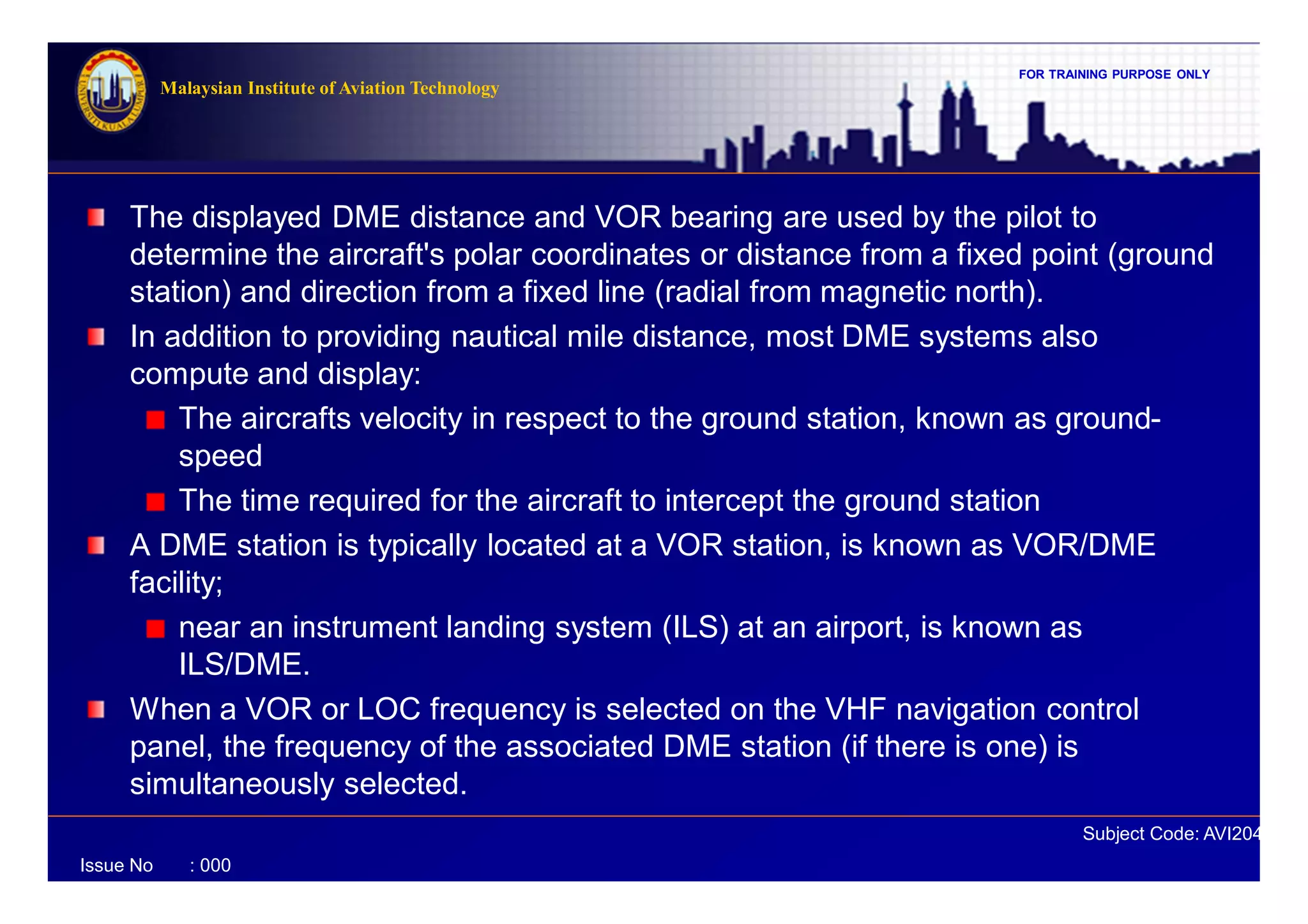 UNIVERSITI KUALA LUMPUR

Malaysian Institute of Aviation Technology

FOR TRAINING PURPOSE ONLY

The displayed DME distance and VOR bearing are used by the pilot to determine the aircraft's polar coordinates or distance from a fixed point (ground station) and direction from a fixed line (radial from magnetic north).

In addition to providing nautical mile distance, most DME systems also compute and display:

The aircrafts velocity in respect to the ground station, known as ground-speed

The time required for the aircraft to intercept the ground station

A DME station is typically located at a VOR station, is known as VOR/DME facility;

near an instrument landing system (ILS) at an airport, is known as ILS/DME.

When a VOR or LOC frequency is selected on the VHF navigation control panel, the frequency of the associated DME station (if there is one) is simultaneously selected.

Subject Code: AVI204

Issue No : 000